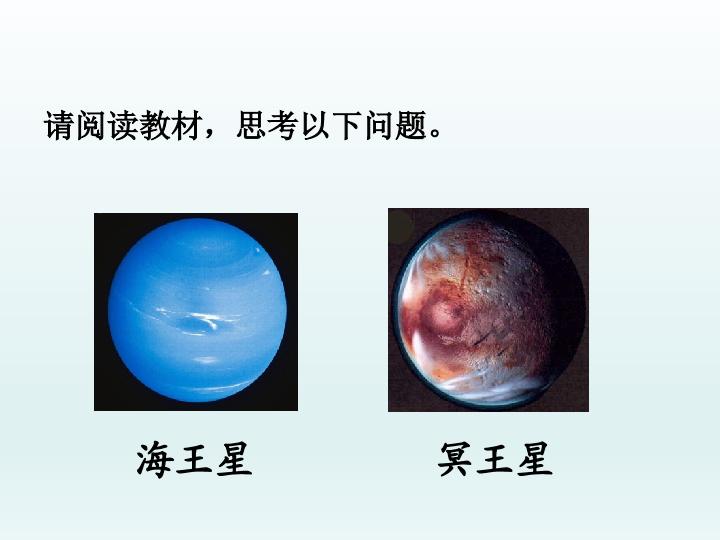 请阅读教材，思考以下问题。

海王星

冥王星